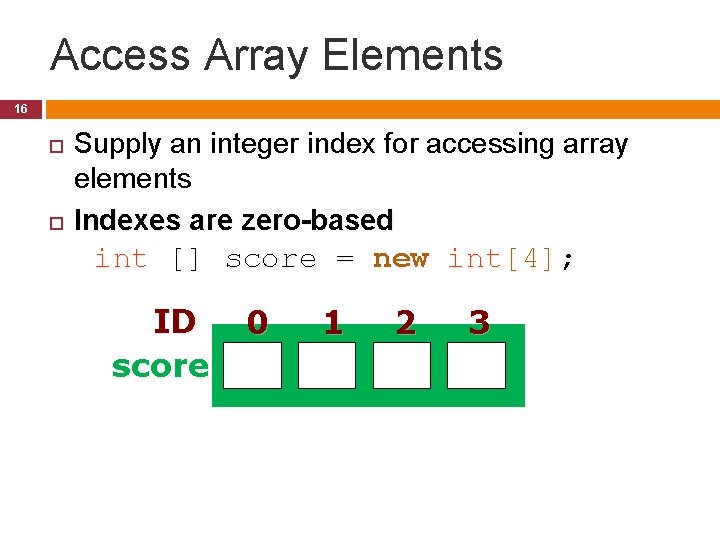 Access Array Elements

16

Supply an integer index for accessing array elements

Indexes are zero-based

int [] score = new int[4];

ID 0 1 2 3

score